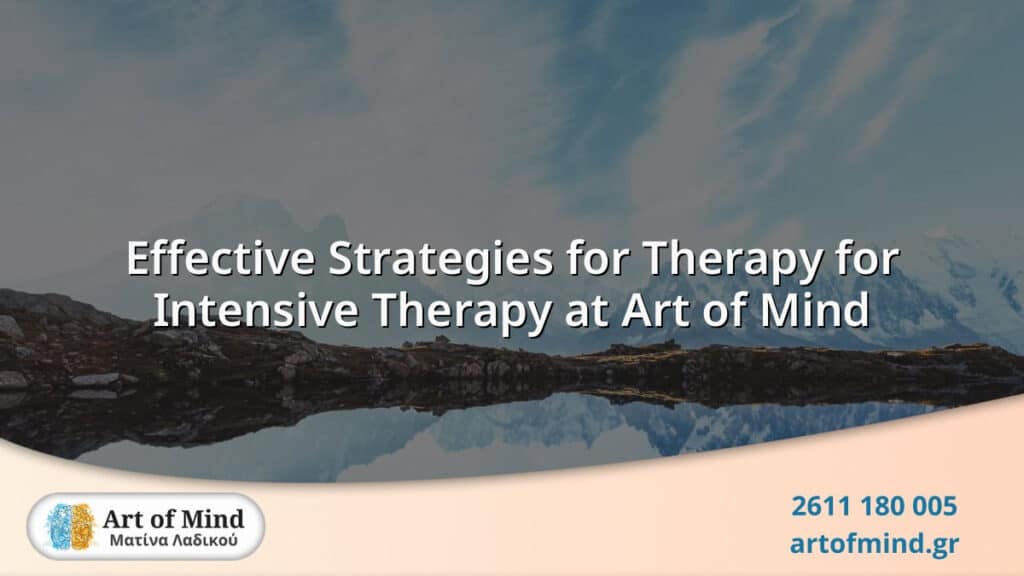 Effective Strategies for Therapy for Intensive Therapy at Art of Mind

Art of Mind
Ματίνα Λαδικού

2611 180 005
artofmind.gr